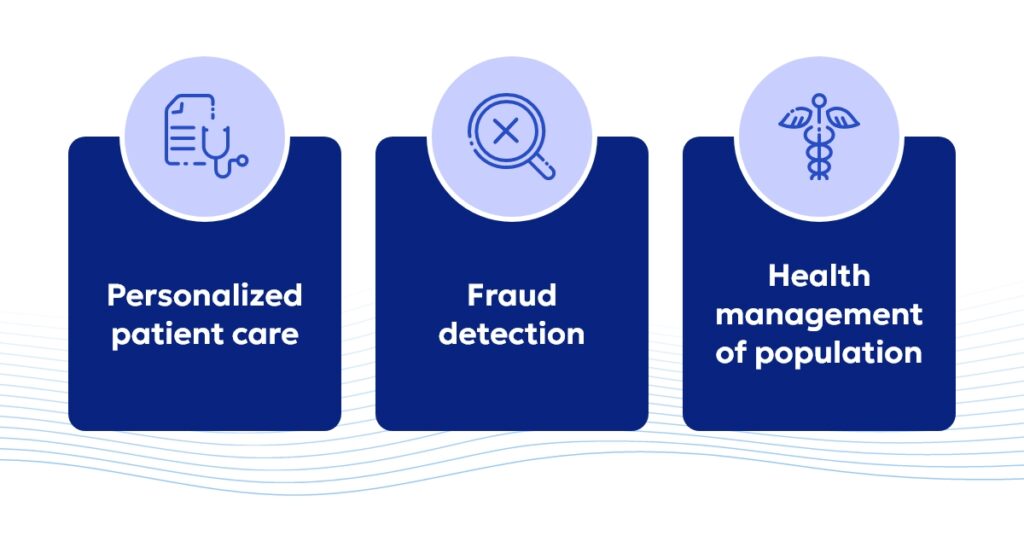 Personalized patient care

Fraud detection

Health management of population